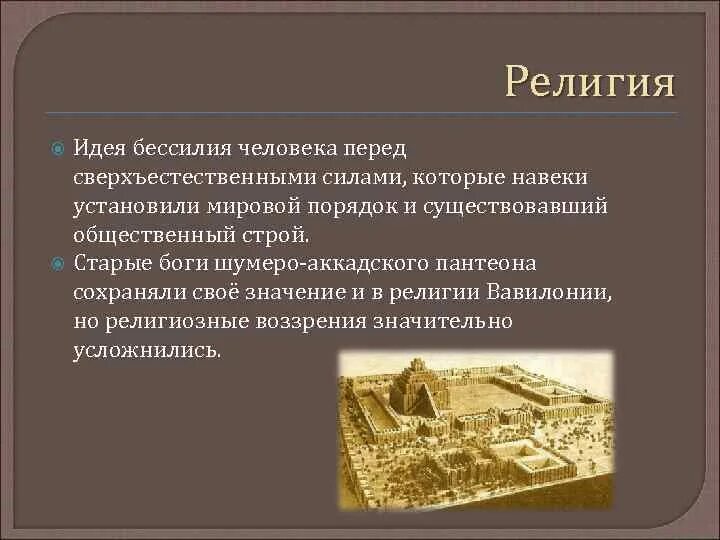 Религия

Идея бессилия человека перед сверхъестественными силами, которые навеки установили мировой порядок и существовавший общественный строй.

Старые боги шумеро-аккадского пантеона сохраняли своё значение и в религии Вавилонии, но религиозные воззрения значительно усложнились.